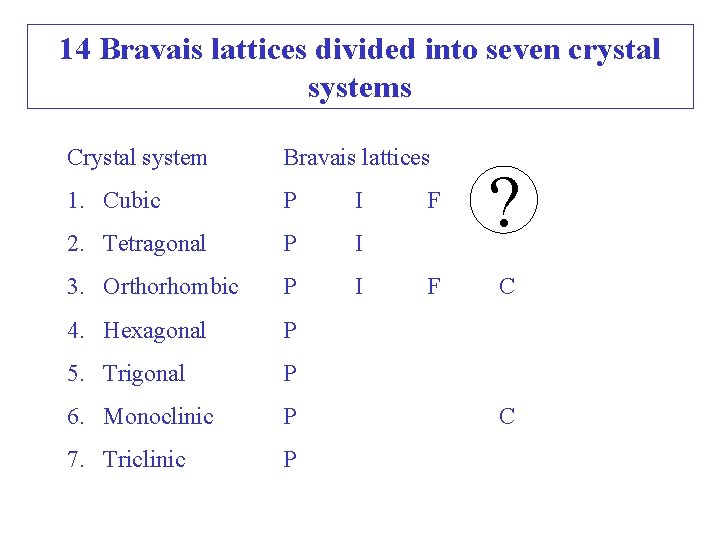 14 Bravais lattices divided into seven crystal systems

| Crystal system | Bravais lattices | | | |
|---|---|---|---|---|
| 1. Cubic | P | I | F | ? |
| 2. Tetragonal | P | I | | |
| 3. Orthorhombic | P | I | F | C |
| 4. Hexagonal | P | | | |
| 5. Trigonal | P | | | |
| 6. Monoclinic | P | | | C |
| 7. Triclinic | P | | | |